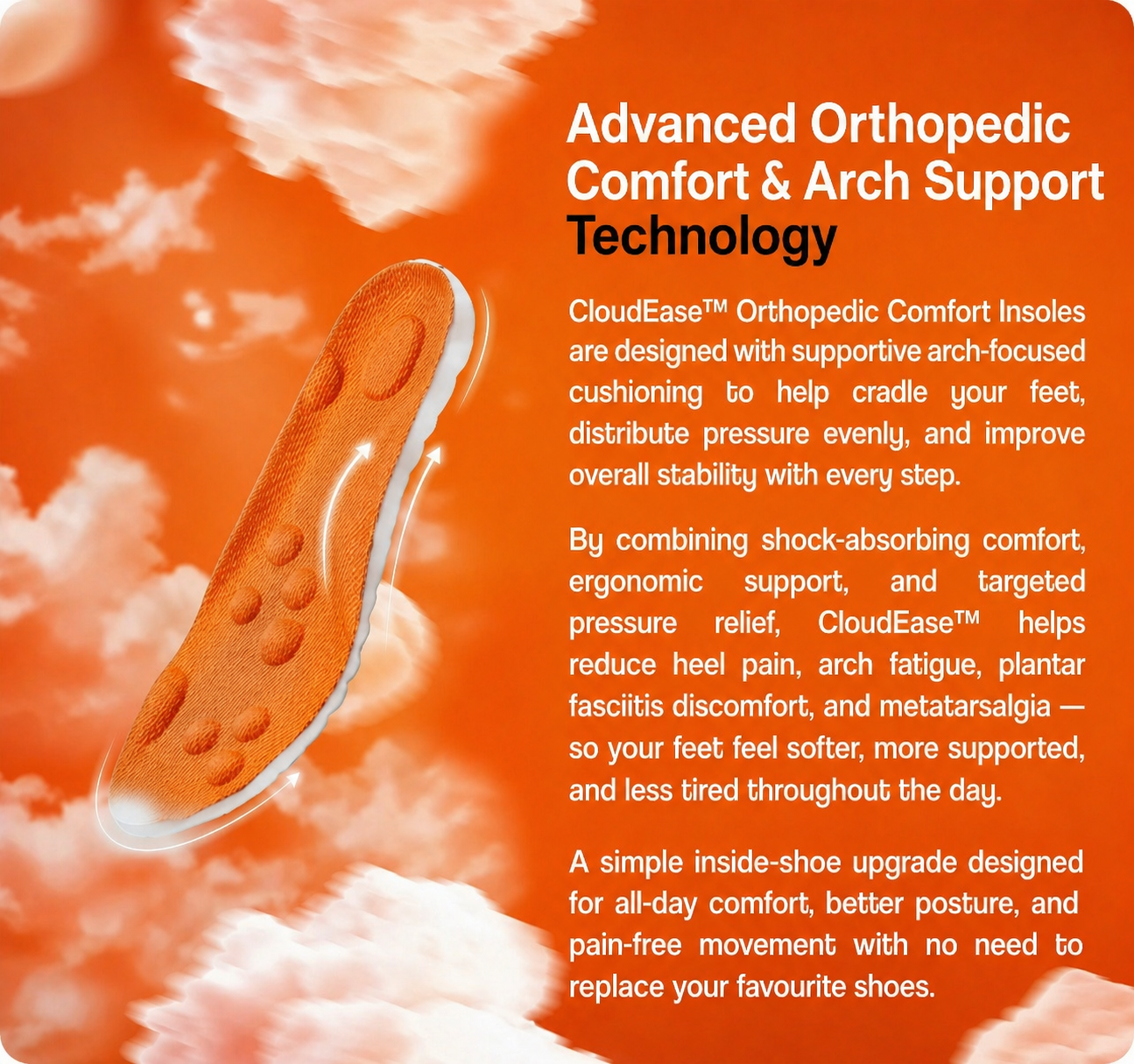 Advanced Orthopedic Comfort & Arch Support Technology

CloudEase™ Orthopedic Comfort Insoles are designed with supportive arch-focused cushioning to help cradle your feet, distribute pressure evenly, and improve overall stability with every step.

By combining shock-absorbing comfort, ergonomic support, and targeted pressure relief, CloudEase™ helps reduce heel pain, arch fatigue, plantar fasciitis discomfort, and metatarsalgia — so your feet feel softer, more supported, and less tired throughout the day.

A simple inside-shoe upgrade designed for all-day comfort, better posture, and pain-free movement with no need to replace your favourite shoes.